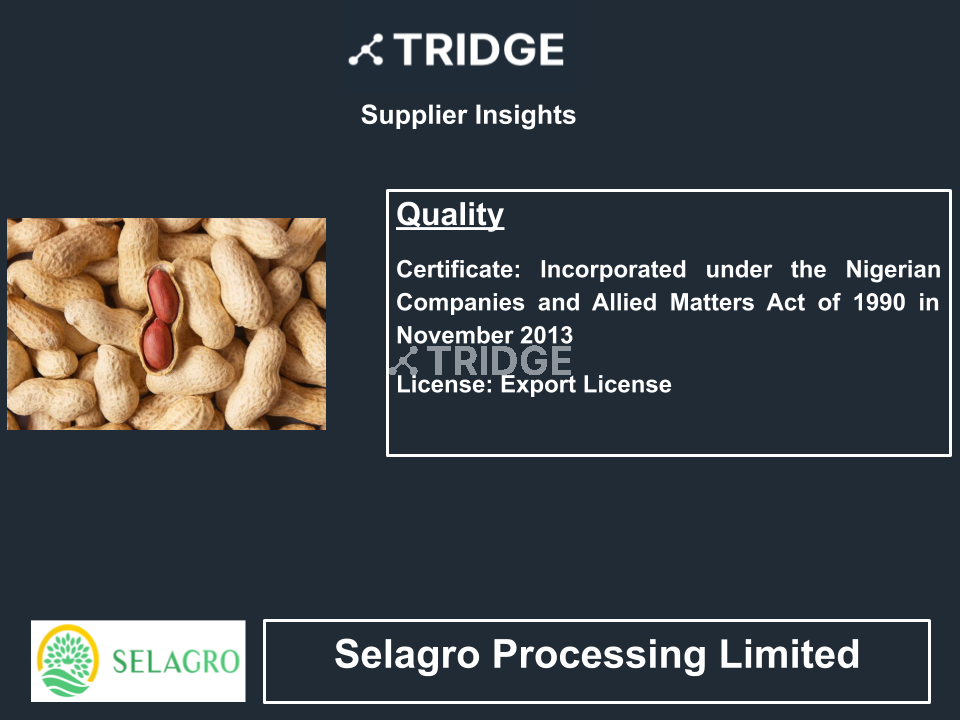 TRIDGE

Supplier Insights

Quality

Certificate: Incorporated under the Nigerian Companies and Allied Matters Act of 1990 in November 2013

TRIDGE

License: Export License

SELAGRO

Selagro Processing Limited